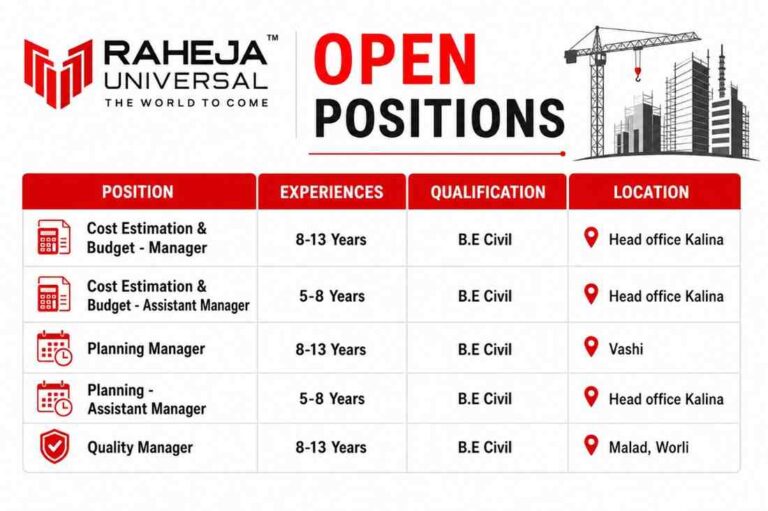 RAHEJA™
UNIVERSAL
THE WORLD TO COME

OPEN
POSITIONS

| POSITION | EXPERIENCES | QUALIFICATION | LOCATION |
|---|---|---|---|
| Cost Estimation & Budget - Manager | 8-13 Years | B.E Civil | Head office Kalina |
| Cost Estimation & Budget - Assistant Manager | 5-8 Years | B.E Civil | Head office Kalina |
| Planning Manager | 8-13 Years | B.E Civil | Vashi |
| Planning - Assistant Manager | 5-8 Years | B.E Civil | Head office Kalina |
| Quality Manager | 8-13 Years | B.E Civil | Malad, Worli |